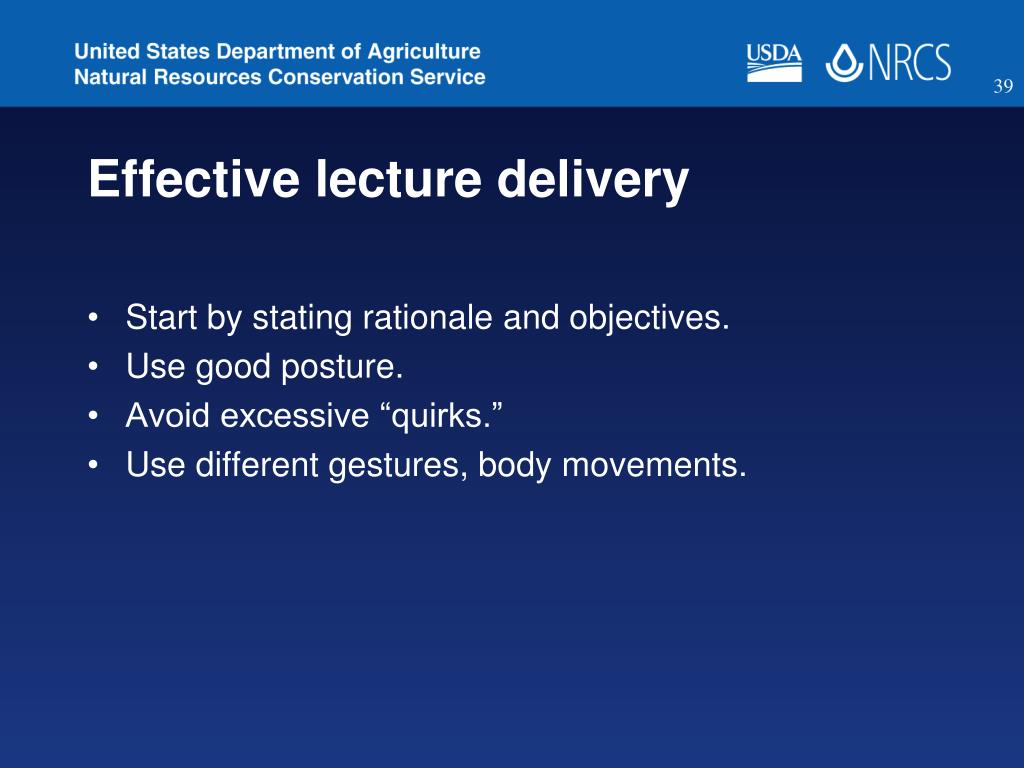 United States Department of Agriculture
Natural Resources Conservation Service

USDA NRCS

39

Effective lecture delivery

• Start by stating rationale and objectives.
• Use good posture.
• Avoid excessive “quirks.”
• Use different gestures, body movements.